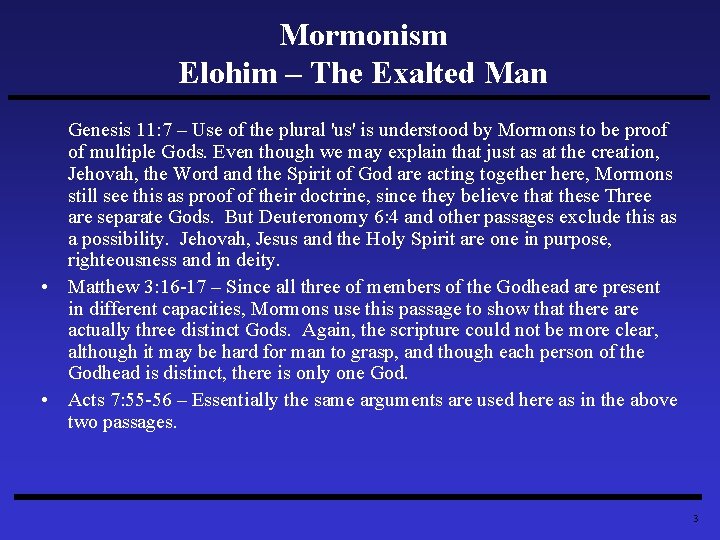 Mormonism
Elohim – The Exalted Man

Genesis 11:7 – Use of the plural 'us' is understood by Mormons to be proof of multiple Gods. Even though we may explain that just as at the creation, Jehovah, the Word and the Spirit of God are acting together here, Mormons still see this as proof of their doctrine, since they believe that these Three are separate Gods. But Deuteronomy 6:4 and other passages exclude this as a possibility. Jehovah, Jesus and the Holy Spirit are one in purpose, righteousness and in deity.

• Matthew 3:16-17 – Since all three of members of the Godhead are present in different capacities, Mormons use this passage to show that there are actually three distinct Gods. Again, the scripture could not be more clear, although it may be hard for man to grasp, and though each person of the Godhead is distinct, there is only one God.

• Acts 7:55-56 – Essentially the same arguments are used here as in the above two passages.

3